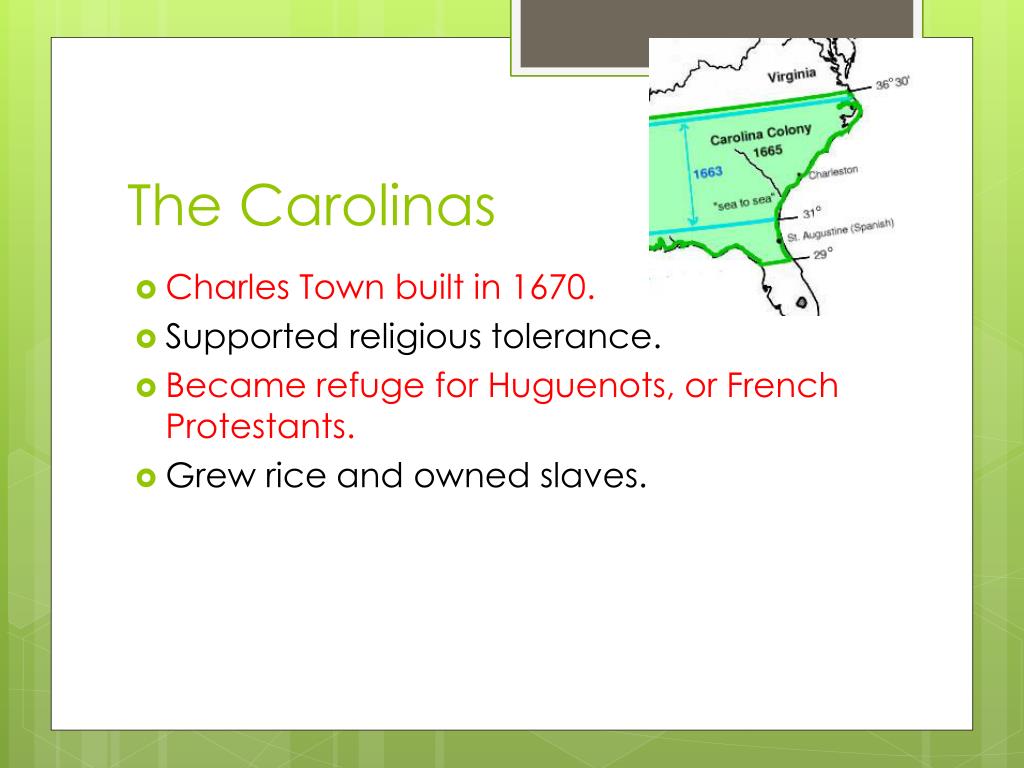 Virginia
36°30'
Carolina Colony
1665
1663
Charleston
"sea to sea"
31°
St. Augustine (Spanish)
29°

The Carolinas

Charles Town built in 1670.

Supported religious tolerance.

Became refuge for Huguenots, or French Protestants.

Grew rice and owned slaves.